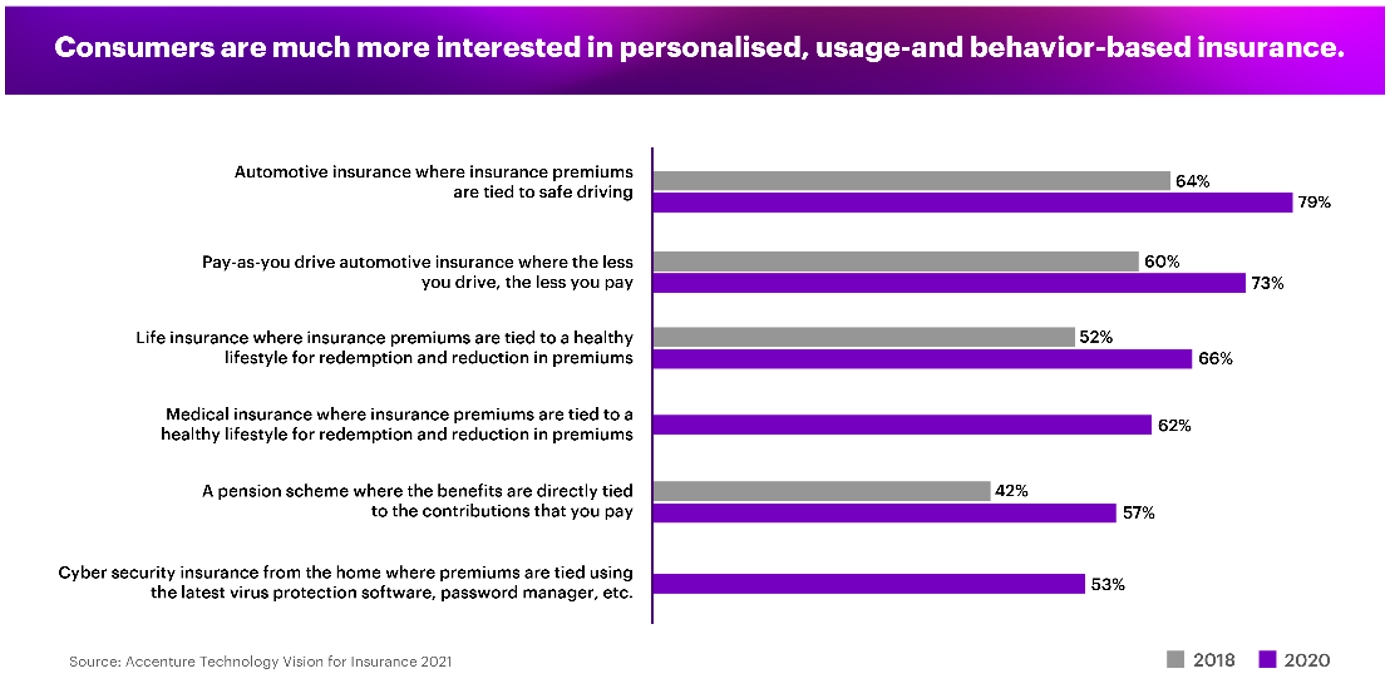 Consumers are much more interested in personalised, usage-and behavior-based insurance.

Automotive insurance where insurance premiums are tied to safe driving
64%
79%

Pay-as-you drive automotive insurance where the less you drive, the less you pay
60%
73%

Life insurance where insurance premiums are tied to a healthy lifestyle for redemption and reduction in premiums
52%
66%

Medical insurance where insurance premiums are tied to a healthy lifestyle for redemption and reduction in premiums
62%

A pension scheme where the benefits are directly tied to the contributions that you pay
42%
57%

Cyber security insurance from the home where premiums are tied using the latest virus protection software, password manager, etc.
53%

Source: Accenture Technology Vision for Insurance 2021

2018 2020